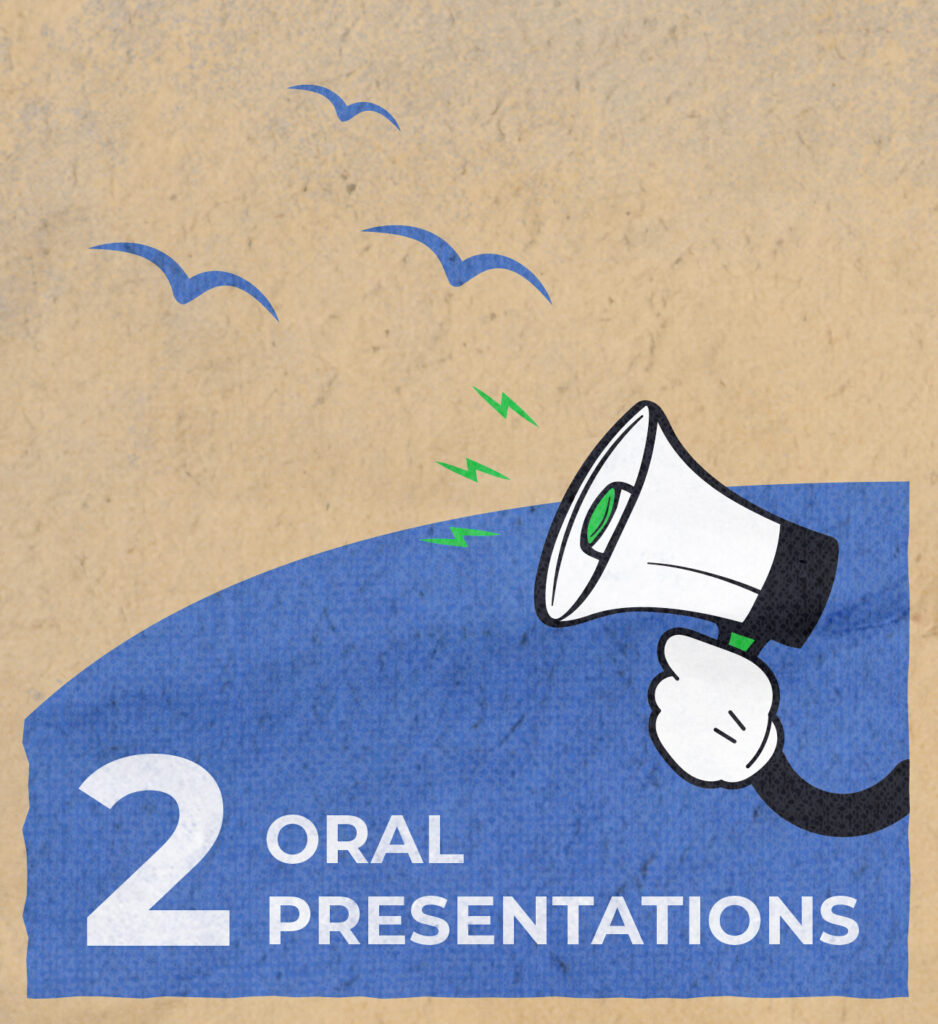 2 ORAL PRESENTATIONS